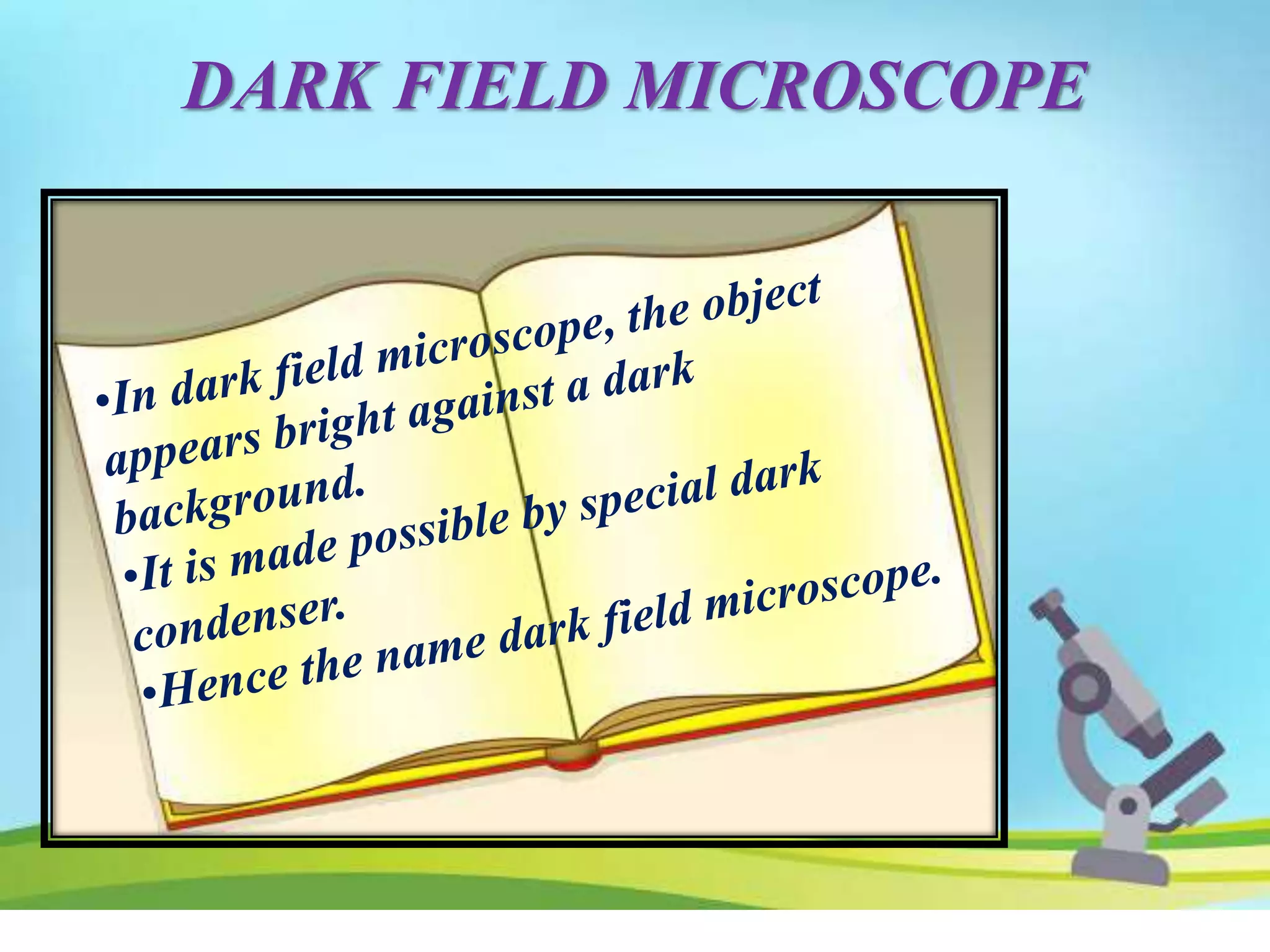 DARK FIELD MICROSCOPE

•In dark field microscope, the object appears bright against a dark background.
•It is made possible by special dark condenser.
•Hence the name dark field microscope.